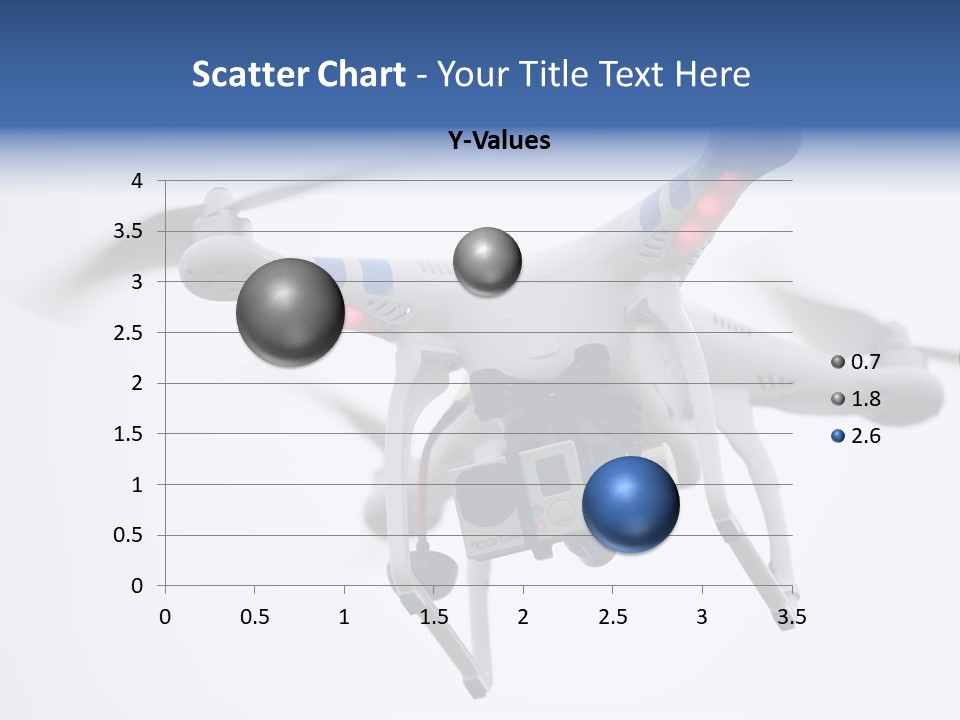 Scatter Chart - Your Title Text Here

Y-Values

4
3.5
3
2.5
2
1.5
1
0.5
0

0 0.5 1 1.5 2 2.5 3 3.5

0.7
1.8
2.6